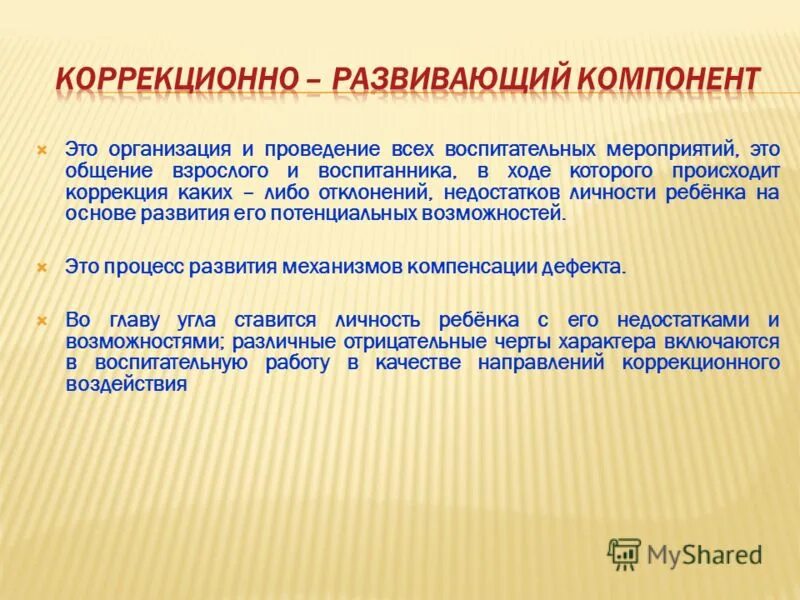 КОРРЕКЦИОННО – РАЗВИВАЮЩИЙ КОМПОНЕНТ

Это организация и проведение всех воспитательных мероприятий, это общение взрослого и воспитанника, в ходе которого происходит коррекция каких – либо отклонений, недостатков личности ребёнка на основе развития его потенциальных возможностей.

Это процесс развития механизмов компенсации дефекта.

Во главу угла ставится личность ребёнка с его недостатками и возможностями; различные отрицательные черты характера включаются в воспитательную работу в качестве направлений коррекционного воздействия

MyShared